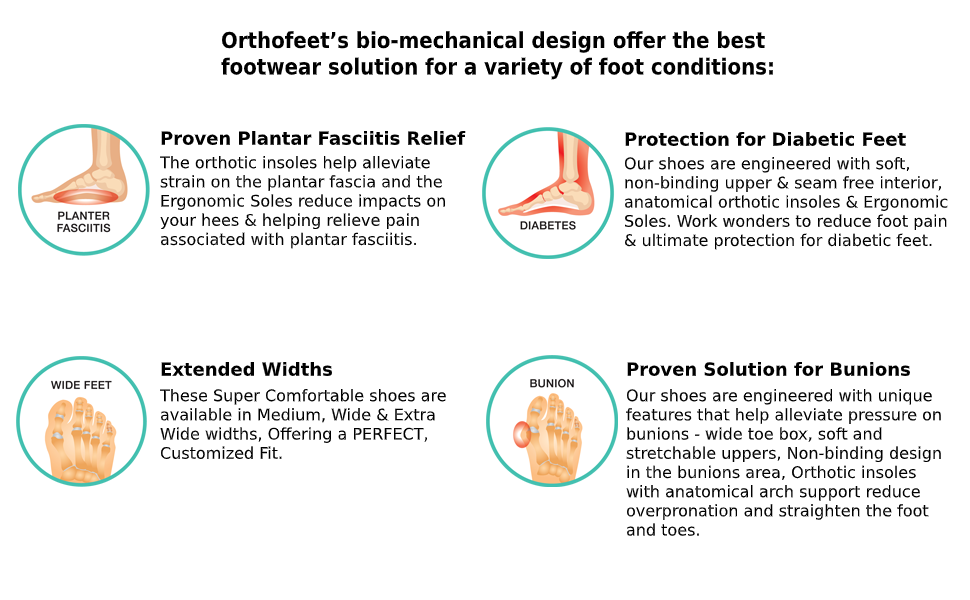 Orthofeet's bio-mechanical design offer the best footwear solution for a variety of foot conditions:

PLANTER FASCIITIS

Proven Plantar Fasciitis Relief
The orthotic insoles help alleviate strain on the plantar fascia and the Ergonomic Soles reduce impacts on your hees & helping relieve pain associated with plantar fasciitis.

DIABETES

Protection for Diabetic Feet
Our shoes are engineered with soft, non-binding upper & seam free interior, anatomical orthotic insoles & Ergonomic Soles. Work wonders to reduce foot pain & ultimate protection for diabetic feet.

WIDE FEET

Extended Widths
These Super Comfortable shoes are available in Medium, Wide & Extra Wide widths, Offering a PERFECT, Customized Fit.

BUNION

Proven Solution for Bunions
Our shoes are engineered with unique features that help alleviate pressure on bunions - wide toe box, soft and stretchable uppers, Non-binding design in the bunions area, Orthotic insoles with anatomical arch support reduce overpronation and straighten the foot and toes.